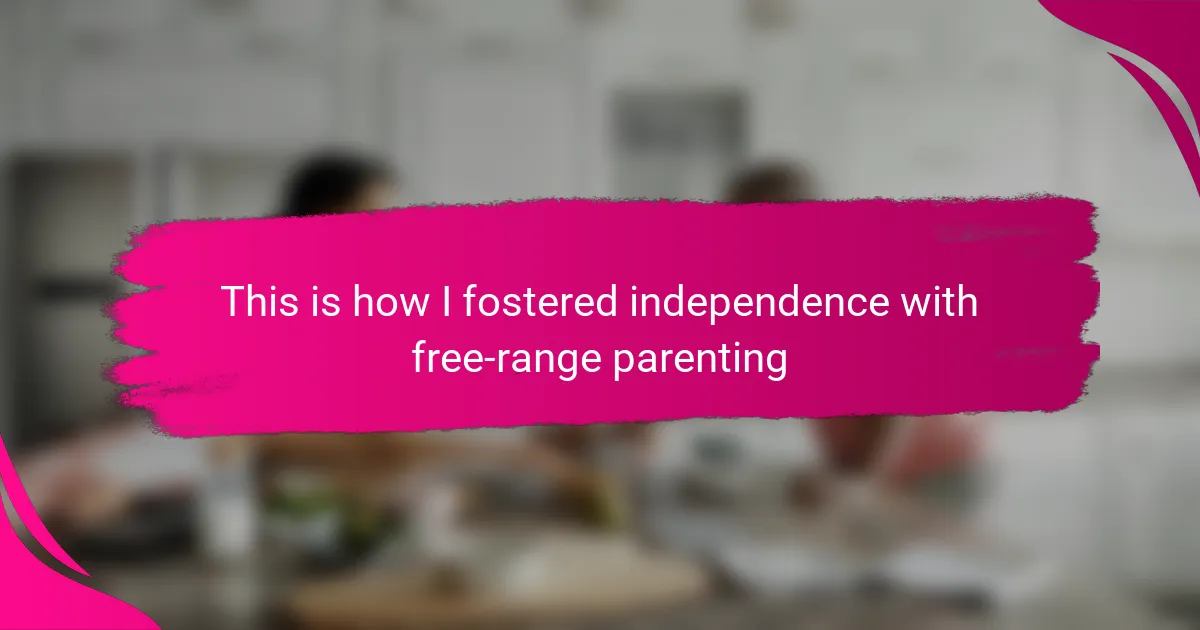 This is how I fostered independence with free-range parenting